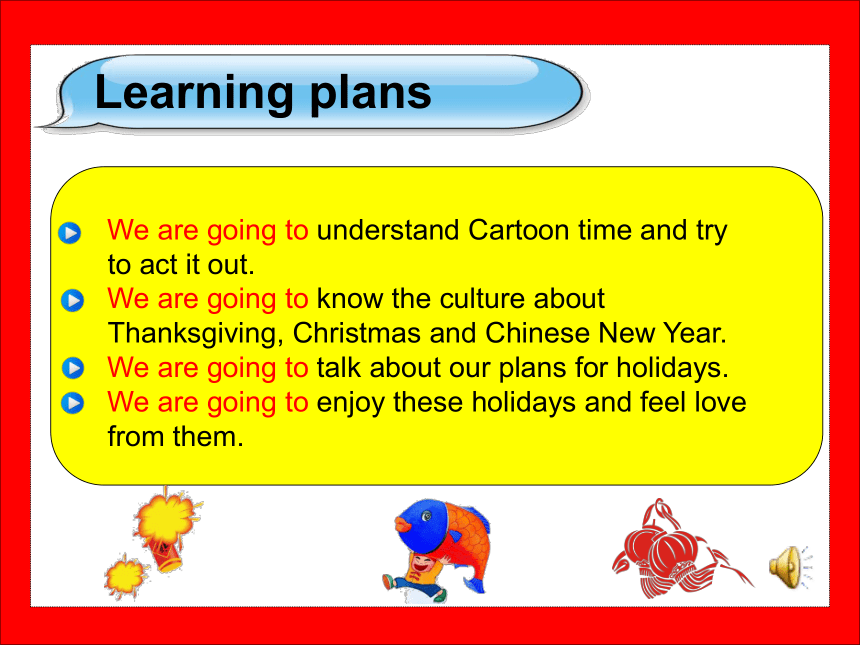 Learning plans

We are going to understand Cartoon time and try to act it out.

We are going to know the culture about Thanksgiving, Christmas and Chinese New Year.

We are going to talk about our plans for holidays.

We are going to enjoy these holidays and feel love from them.